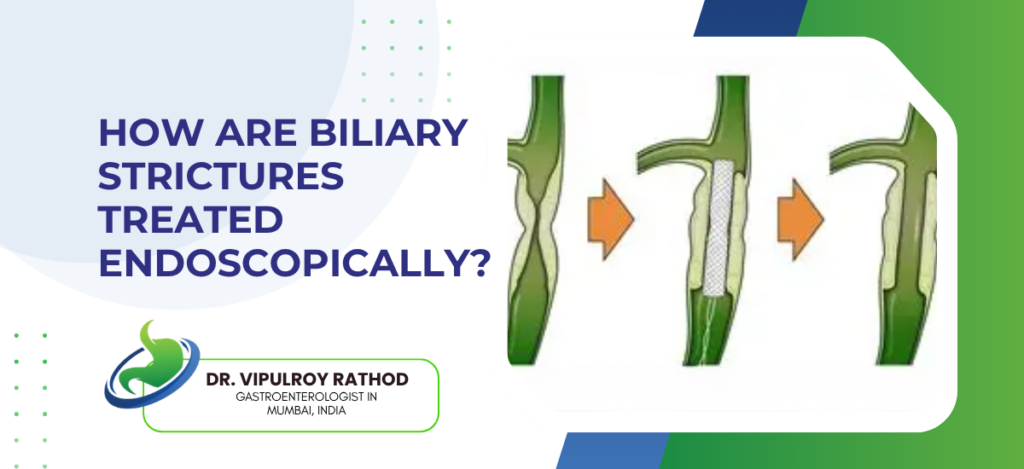 HOW ARE BILIARY STRICTURES TREATED ENDOSCOPICALLY?

DR. VIPULROY RATHOD
GASTROENTEROLOGIST IN MUMBAI, INDIA